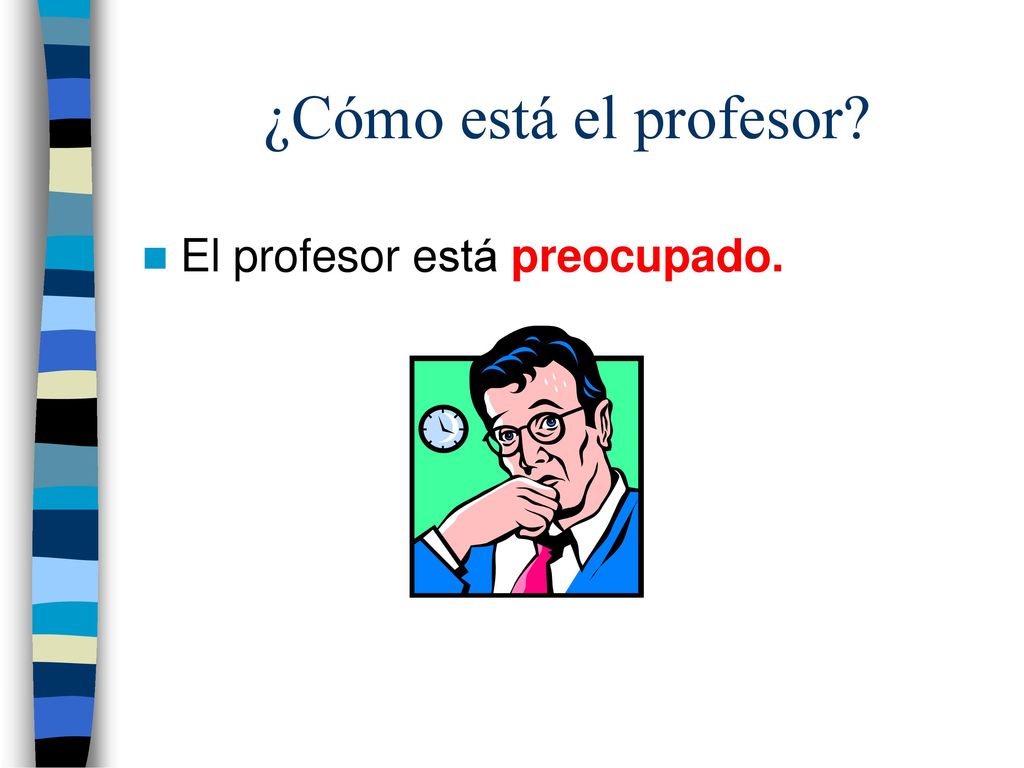 ¿Cómo está el profesor?

El profesor está preocupado.